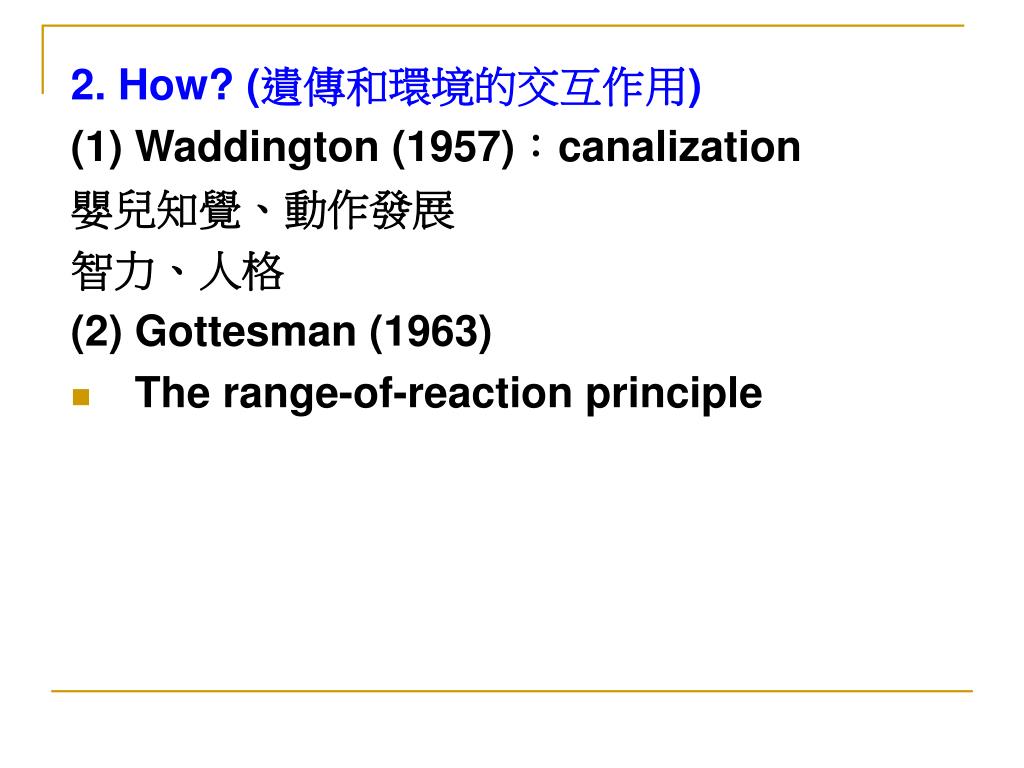 2. How? (遺傳和環境的交互作用)
(1) Waddington (1957)：canalization
嬰兒知覺、動作發展
智力、人格
(2) Gottesman (1963)
The range-of-reaction principle